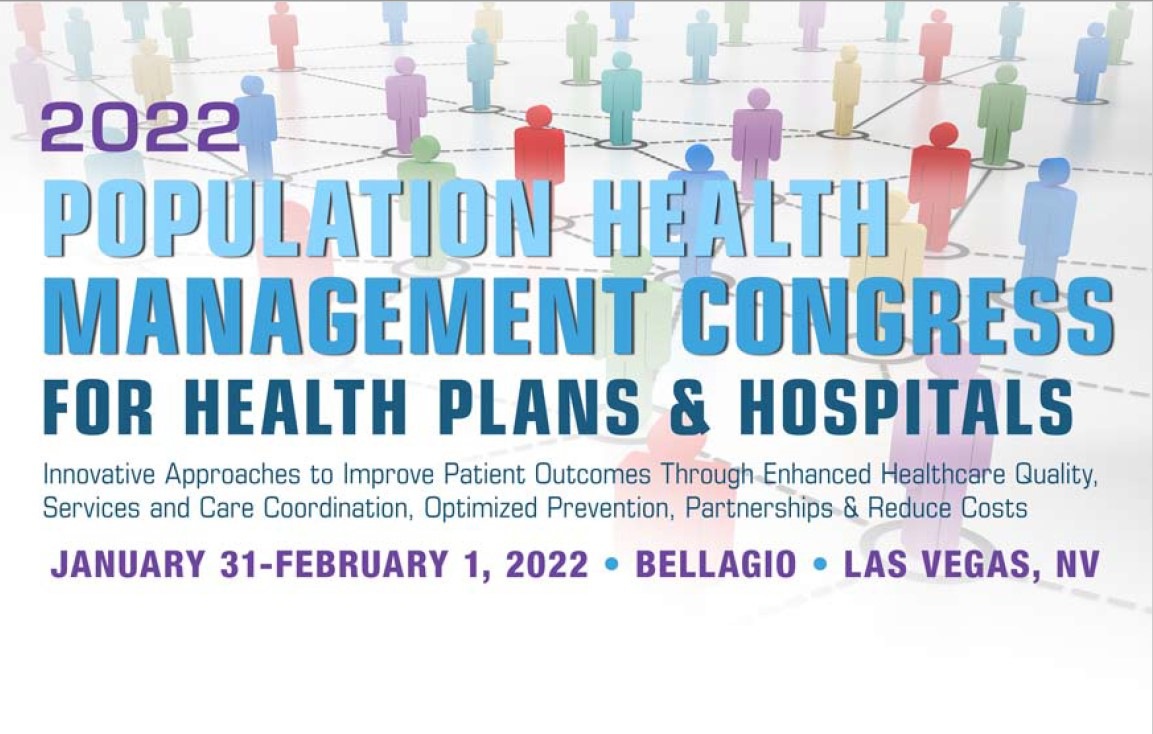 2022
POPULATION HEALTH MANAGEMENT CONGRESS
FOR HEALTH PLANS & HOSPITALS

Innovative Approaches to Improve Patient Outcomes Through Enhanced Healthcare Quality, Services and Care Coordination, Optimized Prevention, Partnerships & Reduce Costs

JANUARY 31-FEBRUARY 1, 2022 • BELLAGIO • LAS VEGAS, NV